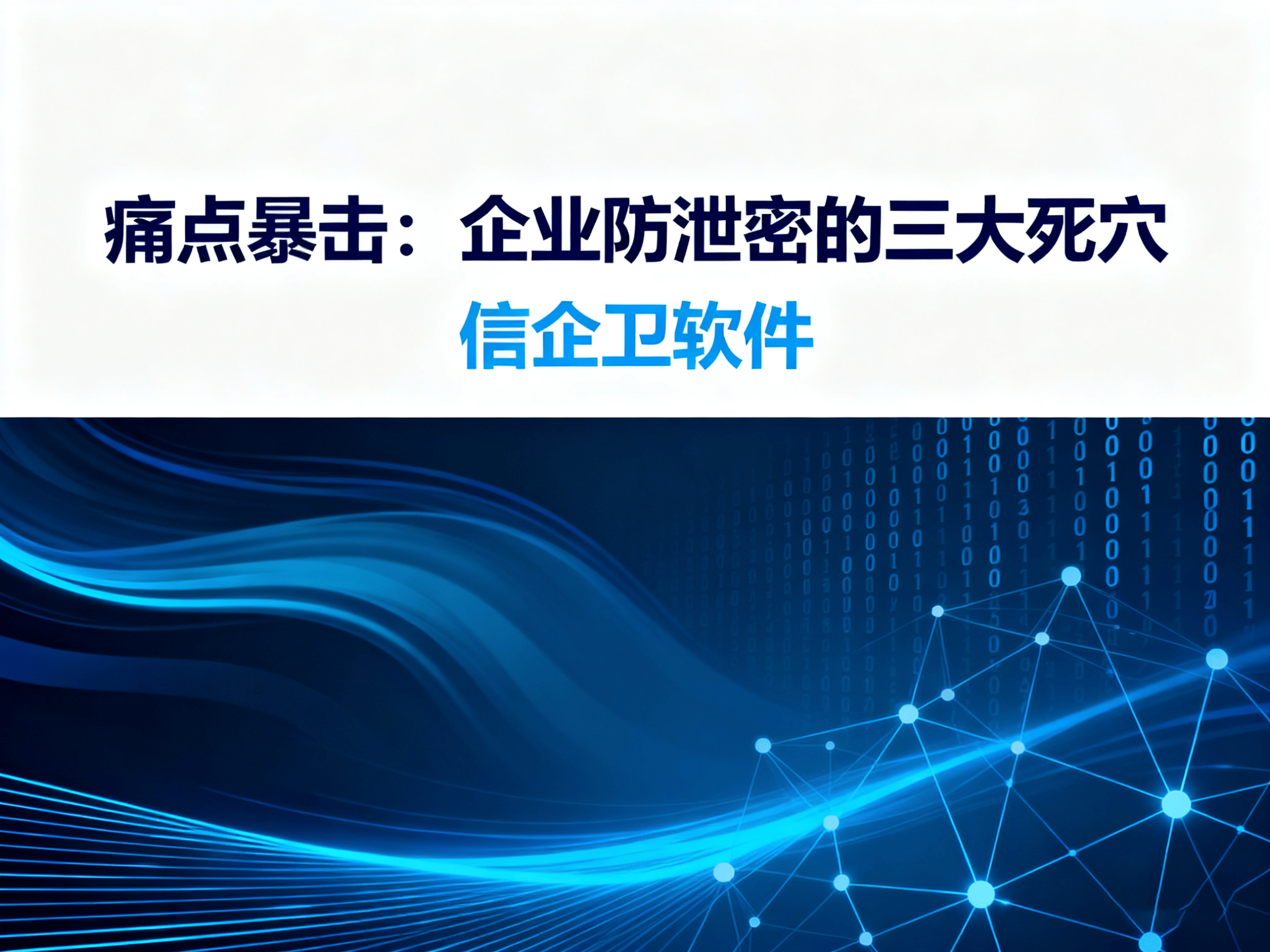 痛点暴击：企业防泄密的三大死穴

信企卫软件